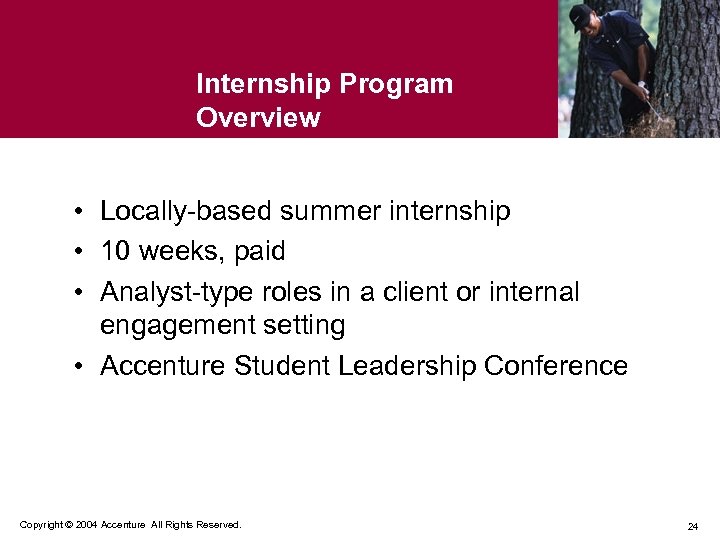 Internship Program Overview

• Locally-based summer internship
• 10 weeks, paid
• Analyst-type roles in a client or internal engagement setting
• Accenture Student Leadership Conference

Copyright © 2004 Accenture All Rights Reserved.

24